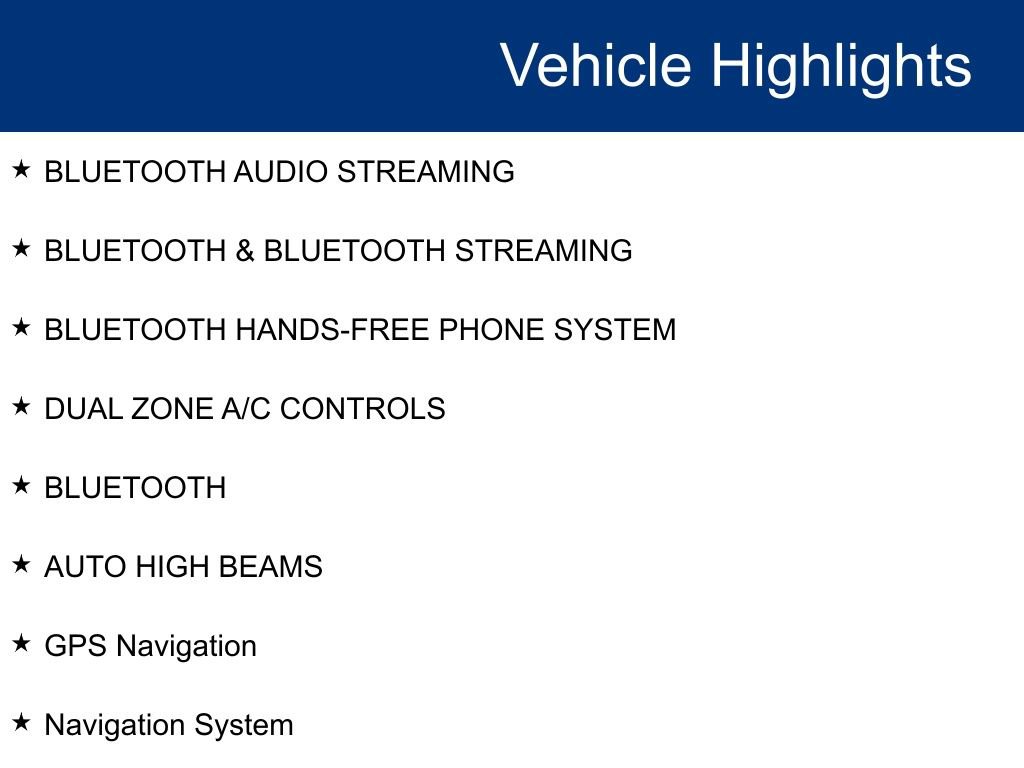 Vehicle Highlights

★ BLUETOOTH AUDIO STREAMING

★ BLUETOOTH & BLUETOOTH STREAMING

★ BLUETOOTH HANDS-FREE PHONE SYSTEM

★ DUAL ZONE A/C CONTROLS

★ BLUETOOTH

★ AUTO HIGH BEAMS

★ GPS Navigation

★ Navigation System